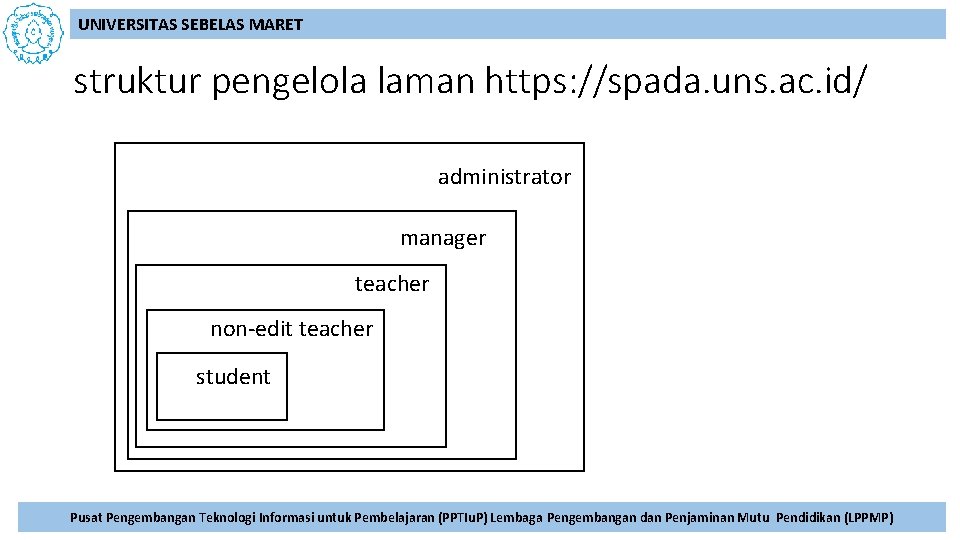 UNIVERSITAS SEBELAS MARET

struktur pengelola laman https://spada.uns.ac.id/

administrator

manager

teacher

non-edit teacher

student

Pusat Pengembangan Teknologi Informasi untuk Pembelajaran (PPTIuP) Lembaga Pengembangan dan Penjaminan Mutu Pendidikan (LPPMP)